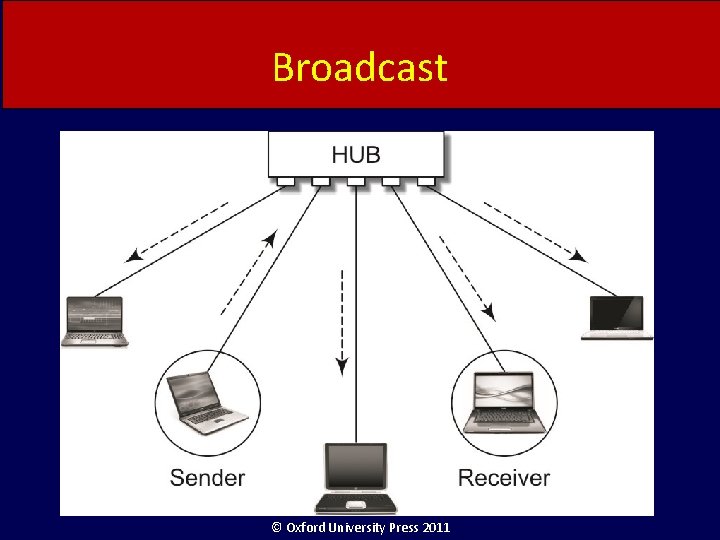 Broadcast

HUB

Sender

Receiver

© Oxford University Press 2011